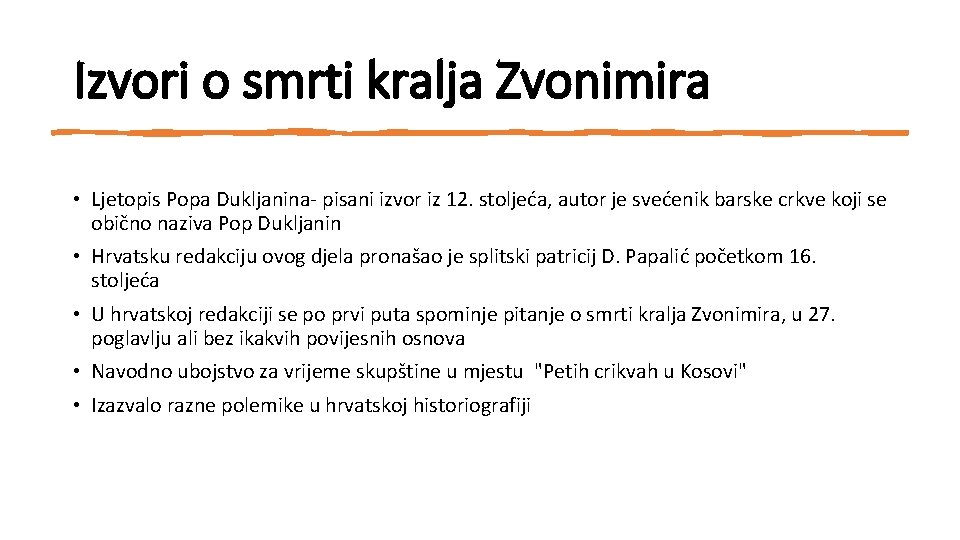 Izvori o smrti kralja Zvonimira

• Ljetopis Popa Dukljanina- pisani izvor iz 12. stoljeća, autor je svećenik barske crkve koji se obično naziva Pop Dukljanin

• Hrvatsku redakciju ovog djela pronašao je splitski patricij D. Papalić početkom 16. stoljeća

• U hrvatskoj redakciji se po prvi puta spominje pitanje o smrti kralja Zvonimira, u 27. poglavlju ali bez ikakvih povijesnih osnova

• Navodno ubojstvo za vrijeme skupštine u mjestu "Petih crikvah u Kosovi"

• Izazvalo razne polemike u hrvatskoj historiografiji